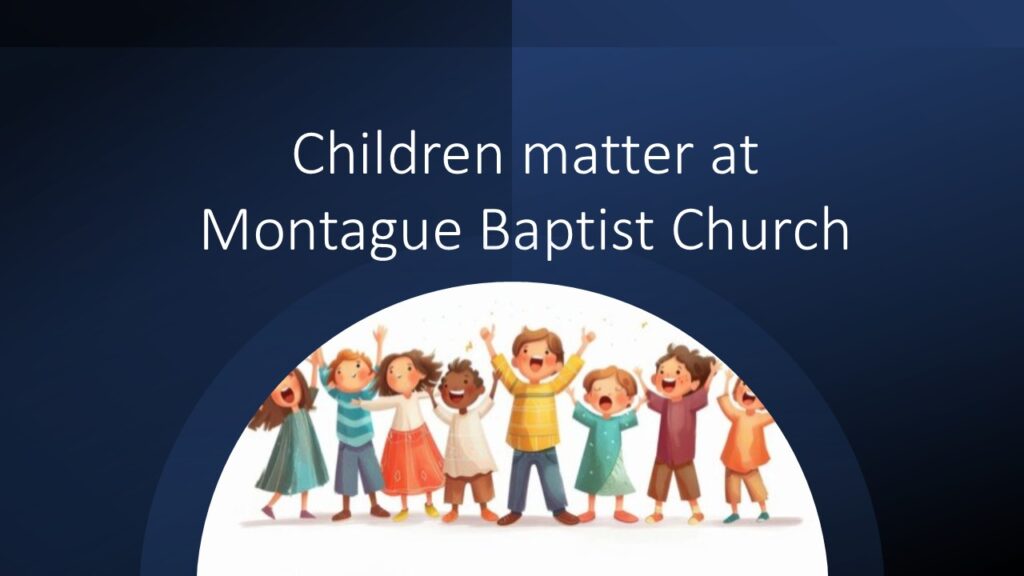 Children matter at
Montague Baptist Church